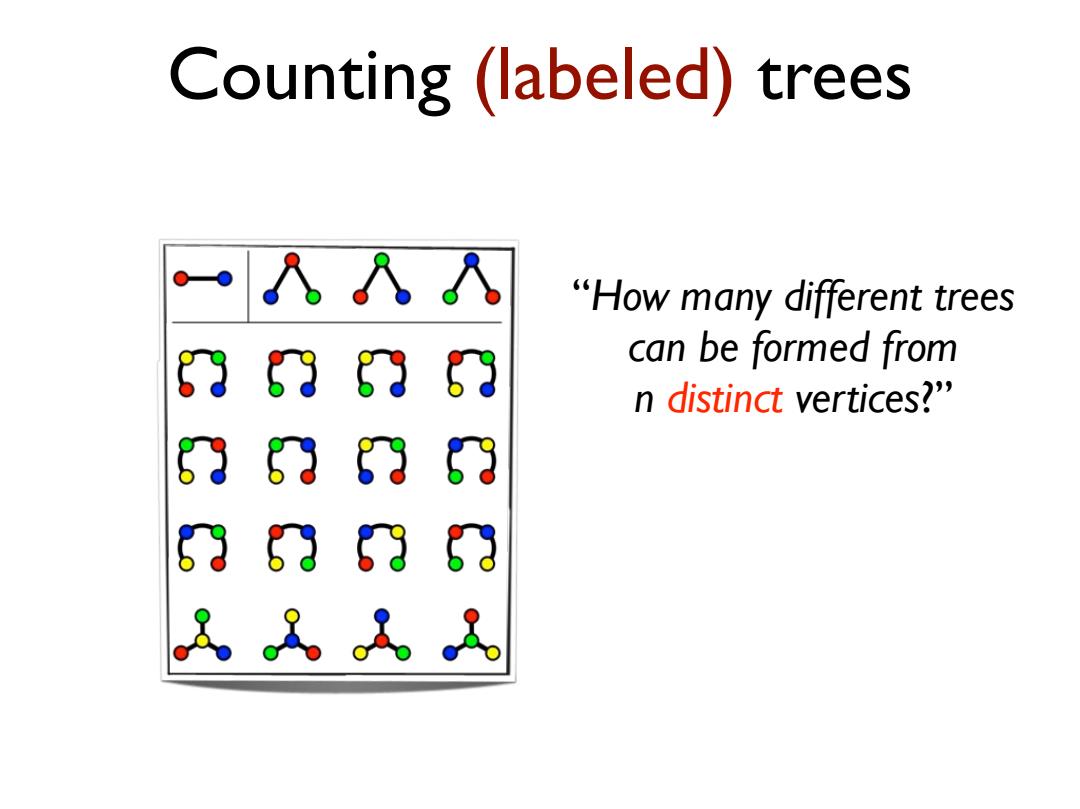 Counting (labeled) trees

“How many different trees can be formed from n distinct vertices?”